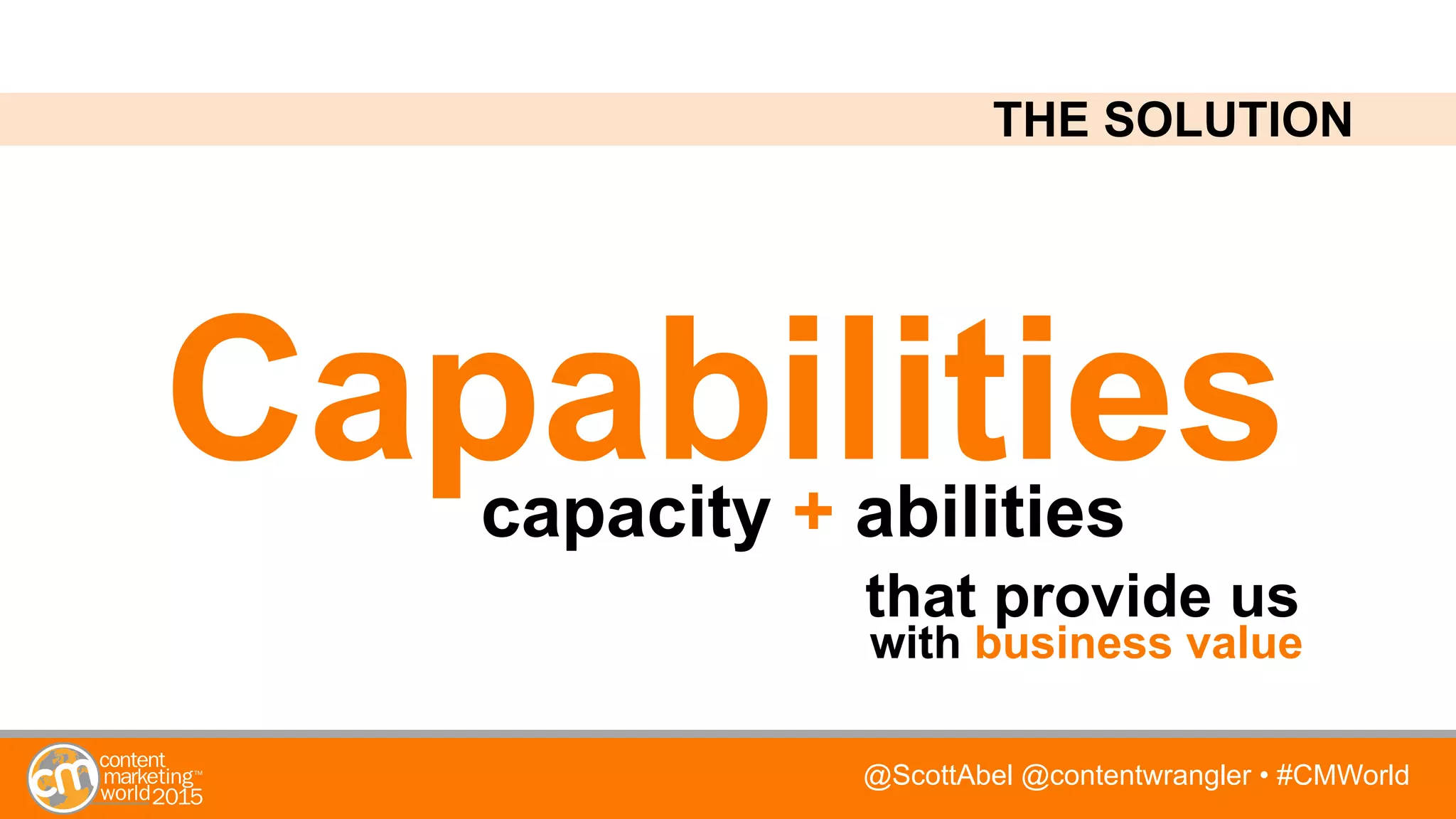 THE SOLUTION

Capabilities

capacity + abilities

that provide us with business value

cm content marketing™ world 2015

@ScottAbel @contentwrangler • #CMWorld